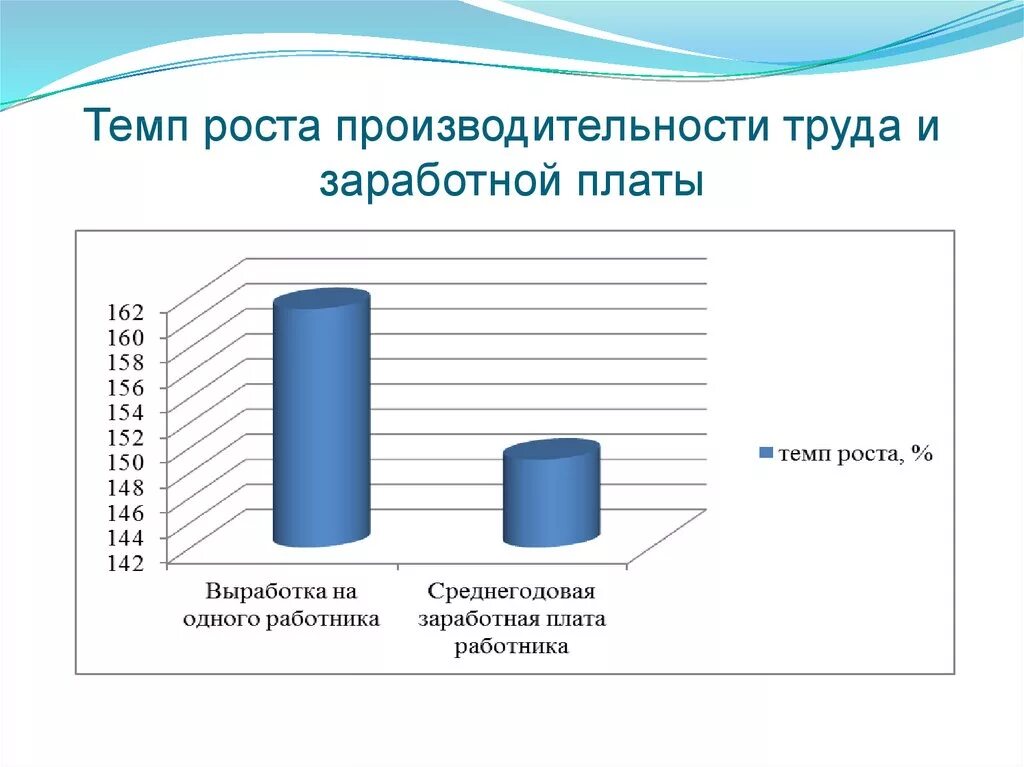 Темп роста производительности труда и заработной платы

162
160
158
156
154
152
150
148
146
144
142

Выработка на одного работника

Среднегодовая заработная плата работника

темп роста, %